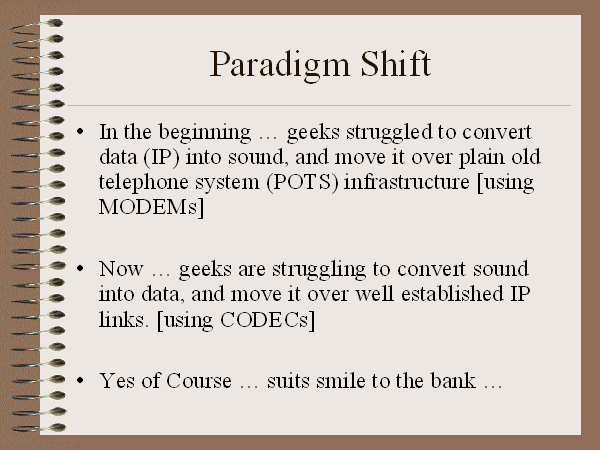 Paradigm Shift

• In the beginning … geeks struggled to convert data (IP) into sound, and move it over plain old telephone system (POTS) infrastructure [using MODEMs]

• Now … geeks are struggling to convert sound into data, and move it over well established IP links. [using CODECs]

• Yes of Course … suits smile to the bank …